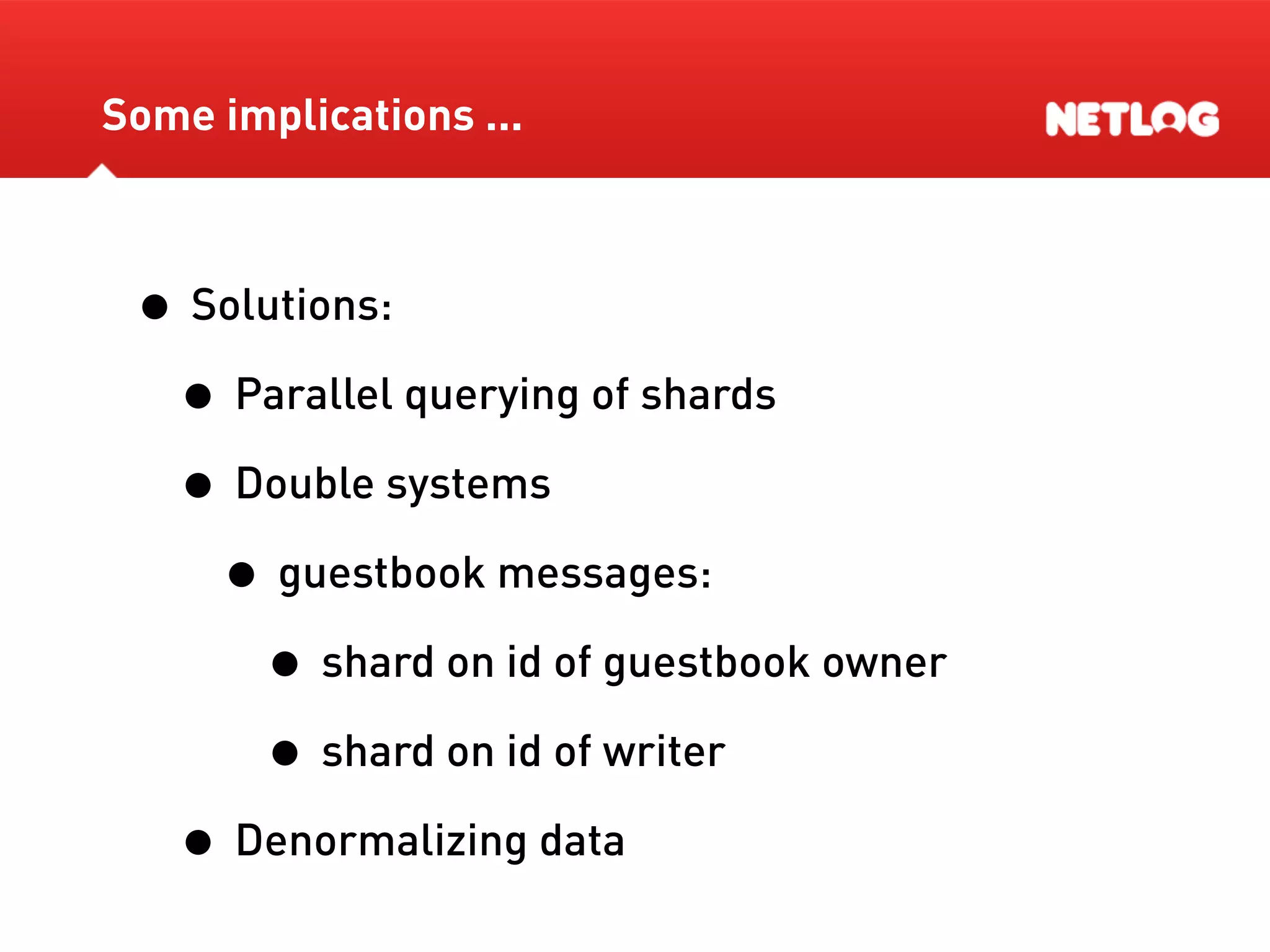 Some implications ...

NETLOG

- Solutions:
  - Parallel querying of shards
  - Double systems
    - guestbook messages:
      - shard on id of guestbook owner
      - shard on id of writer
  - Denormalizing data